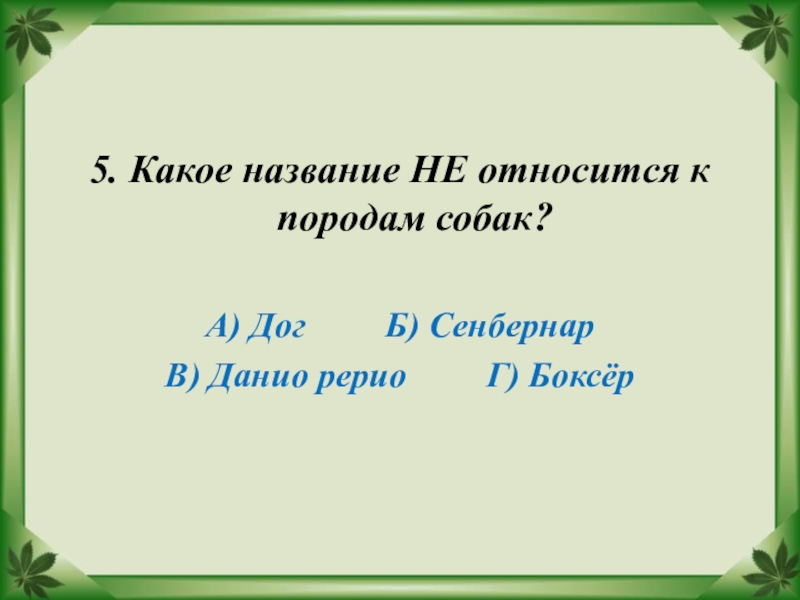 5. Какое название НЕ относится к породам собак?

А) Дог Б) Сенбернар

В) Данио рерио Г) Боксёр